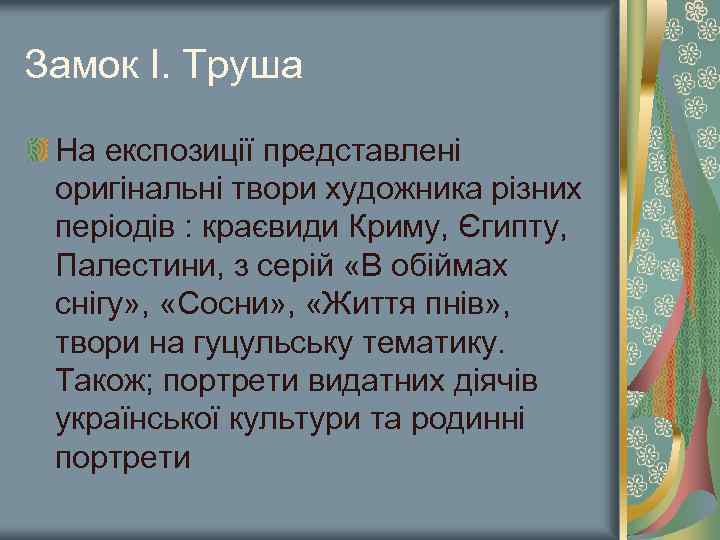 Замок І. Труша

На експозиції представлені оригінальні твори художника різних періодів : краєвиди Криму, Єгипту, Палестини, з серій «В обіймах снігу», «Сосни», «Життя пнів», твори на гуцульську тематику. Також; портрети видатних діячів української культури та родинні портрети